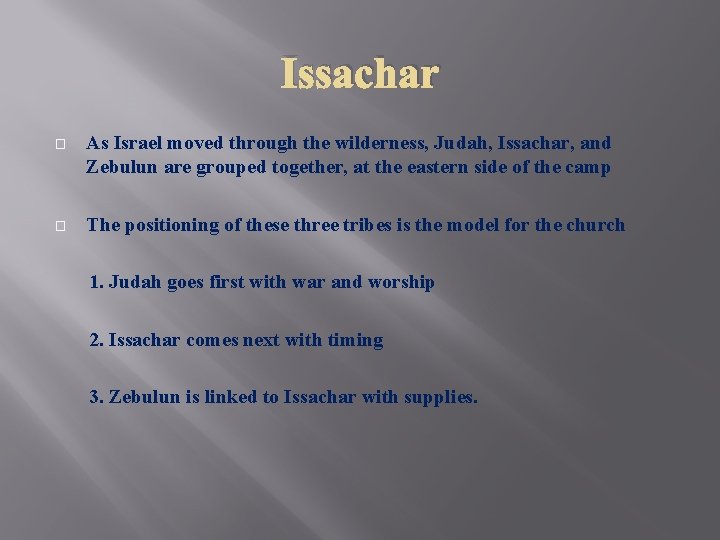 Issachar

As Israel moved through the wilderness, Judah, Issachar, and Zebulun are grouped together, at the eastern side of the camp

The positioning of these three tribes is the model for the church

1. Judah goes first with war and worship

2. Issachar comes next with timing

3. Zebulun is linked to Issachar with supplies.